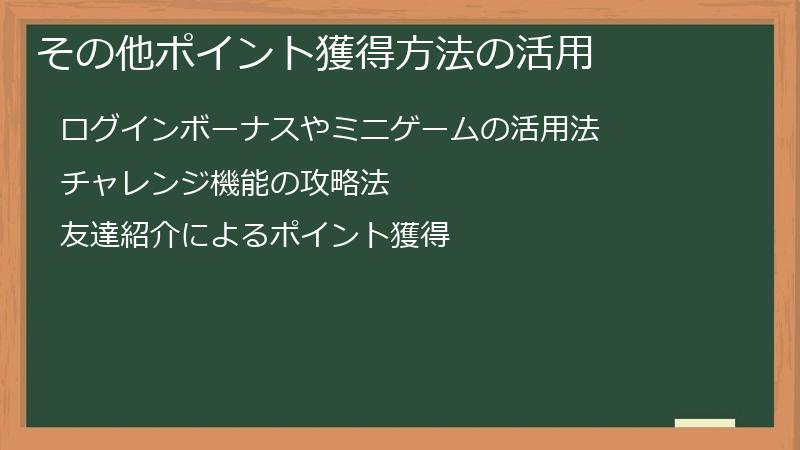 その他ポイント獲得方法の活用

ログインボーナスやミニゲームの活用法

チャレンジ機能の攻略法

友達紹介によるポイント獲得